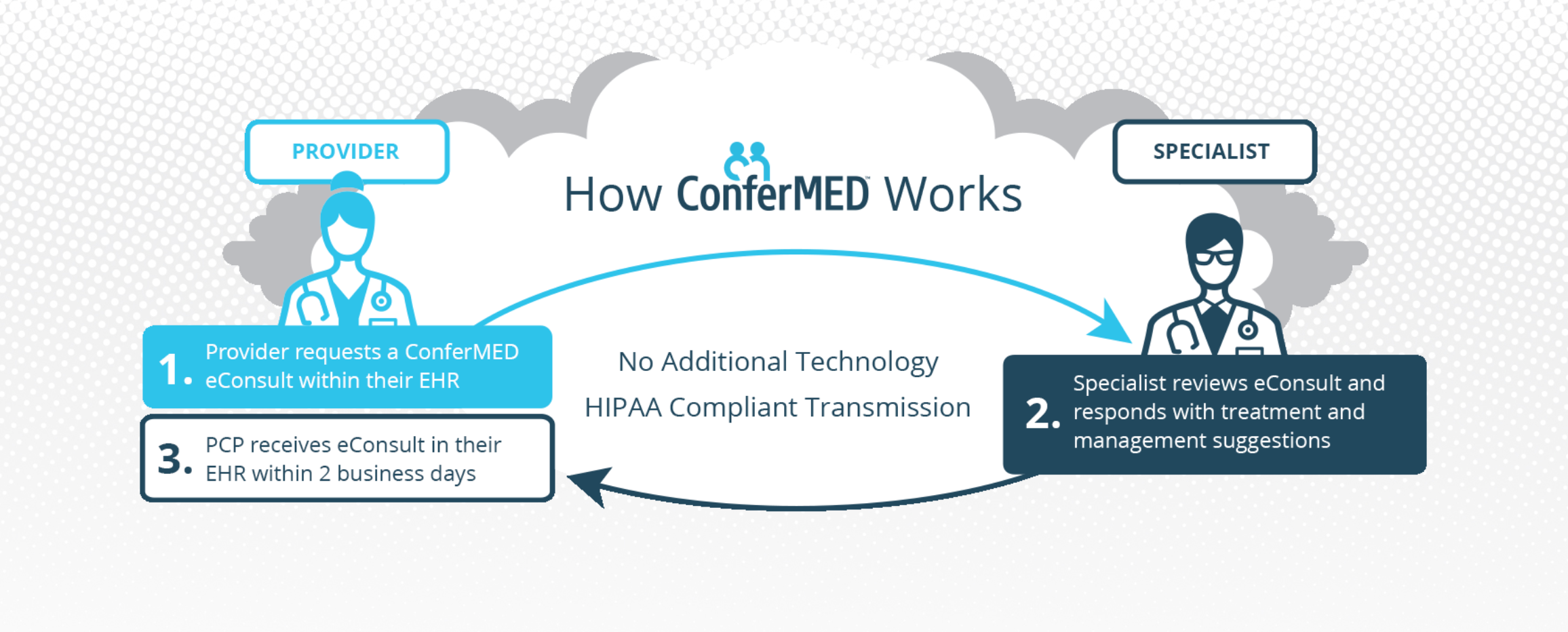 PROVIDER

How ConferMED™ Works

SPECIALIST

1. Provider requests a ConferMED eConsult within their EHR

No Additional Technology

HIPAA Compliant Transmission

2. Specialist reviews eConsult and responds with treatment and management suggestions

3. PCP receives eConsult in their EHR within 2 business days